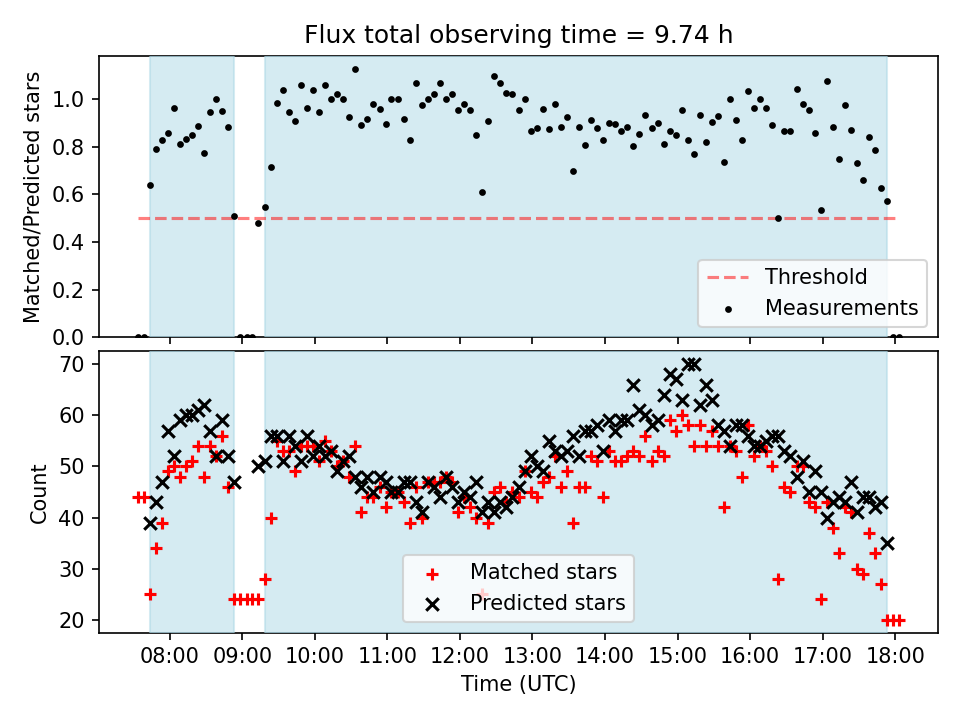 Flux total observing time = 9.74 h

Matched/Predicted stars

1.0
0.8
0.6
0.4
0.2
0.0

Threshold
Measurements

Count

70
60
50
40
30
20

Matched stars
Predicted stars

08:00 09:00 10:00 11:00 12:00 13:00 14:00 15:00 16:00 17:00 18:00

Time (UTC)